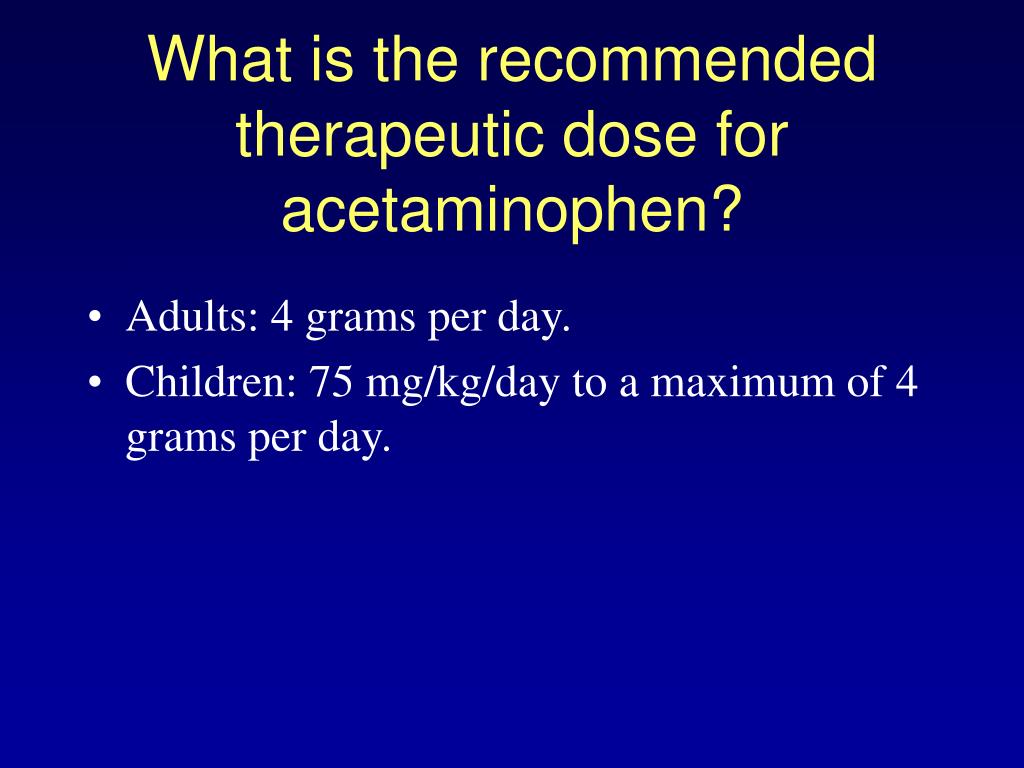 What is the recommended therapeutic dose for acetaminophen?

• Adults: 4 grams per day.
• Children: 75 mg/kg/day to a maximum of 4 grams per day.